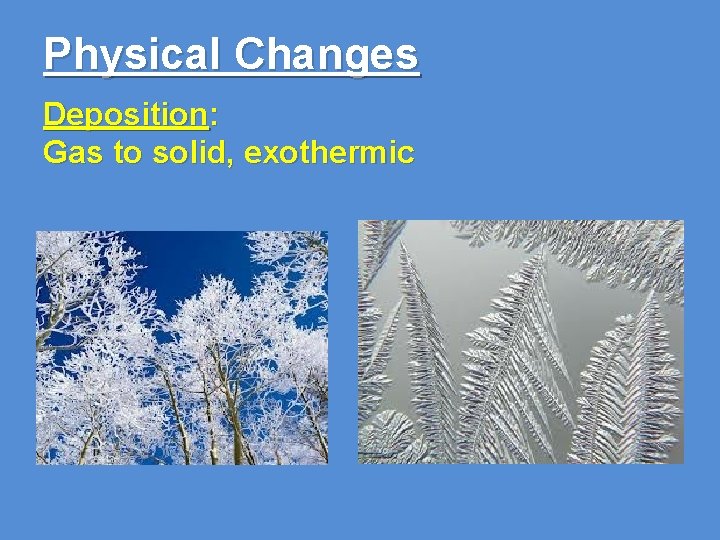 Physical Changes

Deposition:
Gas to solid, exothermic